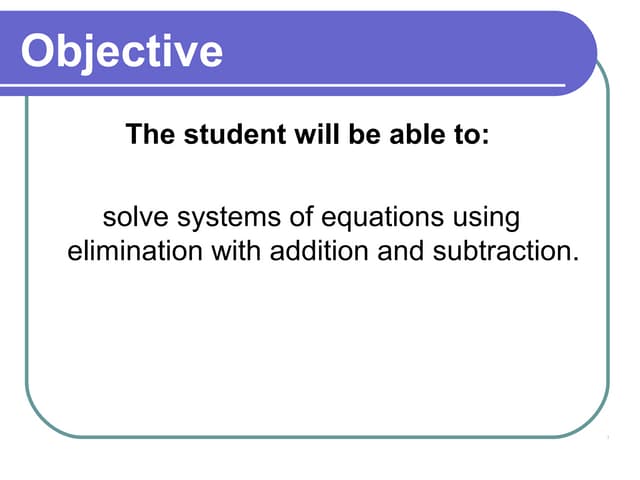 Objective

The student will be able to:

solve systems of equations using elimination with addition and subtraction.